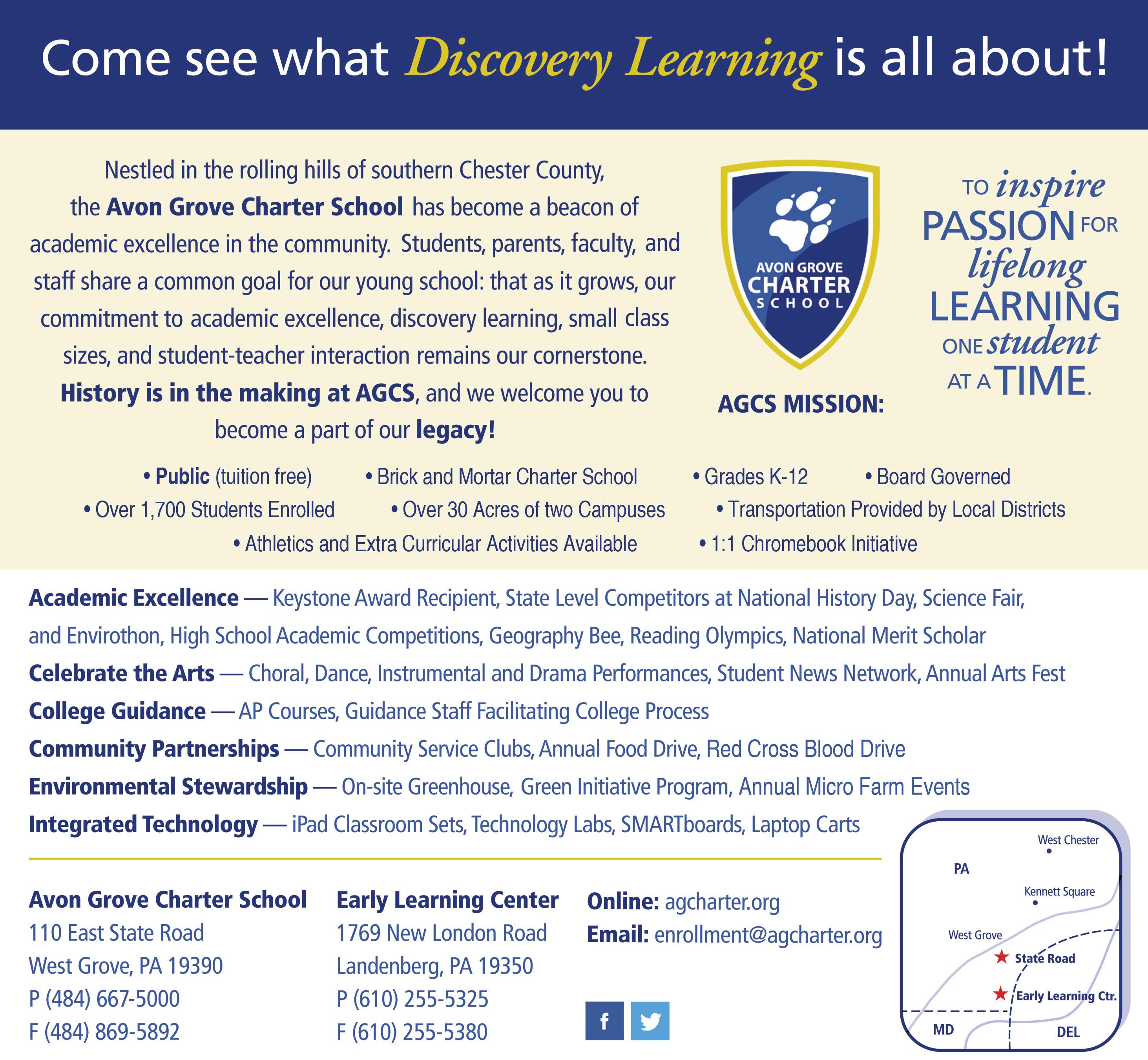 Come see what Discovery Learning is all about!

Nestled in the rolling hills of southern Chester County, the Avon Grove Charter School has become a beacon of academic excellence in the community. Students, parents, faculty, and staff share a common goal for our young school: that as it grows, our commitment to academic excellence, discovery learning, small class sizes, and student-teacher interaction remains our cornerstone. History is in the making at AGCS, and we welcome you to become a part of our legacy!

AVON GROVE CHARTER SCHOOL

AGCS MISSION:

TO inspire PASSION FOR lifelong LEARNING ONE student AT A TIME.

• Public (tuition free) • Brick and Mortar Charter School • Grades K-12 • Board Governed
• Over 1,700 Students Enrolled • Over 30 Acres of two Campuses • Transportation Provided by Local Districts
• Athletics and Extra Curricular Activities Available • 1:1 Chromebook Initiative

Academic Excellence — Keystone Award Recipient, State Level Competitors at National History Day, Science Fair, and Envirothon, High School Academic Competitions, Geography Bee, Reading Olympics, National Merit Scholar
Celebrate the Arts — Choral, Dance, Instrumental and Drama Performances, Student News Network, Annual Arts Fest
College Guidance — AP Courses, Guidance Staff Facilitating College Process
Community Partnerships — Community Service Clubs, Annual Food Drive, Red Cross Blood Drive
Environmental Stewardship — On-site Greenhouse, Green Initiative Program, Annual Micro Farm Events
Integrated Technology — iPad Classroom Sets, Technology Labs, SMARTboards, Laptop Carts

Avon Grove Charter School
110 East State Road
West Grove, PA 19390
P (484) 667-5000
F (484) 869-5892

Early Learning Center
1769 New London Road
Landenberg, PA 19350
P (610) 255-5325
F (610) 255-5380

Online: agcharter.org
Email: enrollment@agcharter.org

f

West Chester
PA
Kennett Square
West Grove
State Road
Early Learning Ctr.
MD
DEL